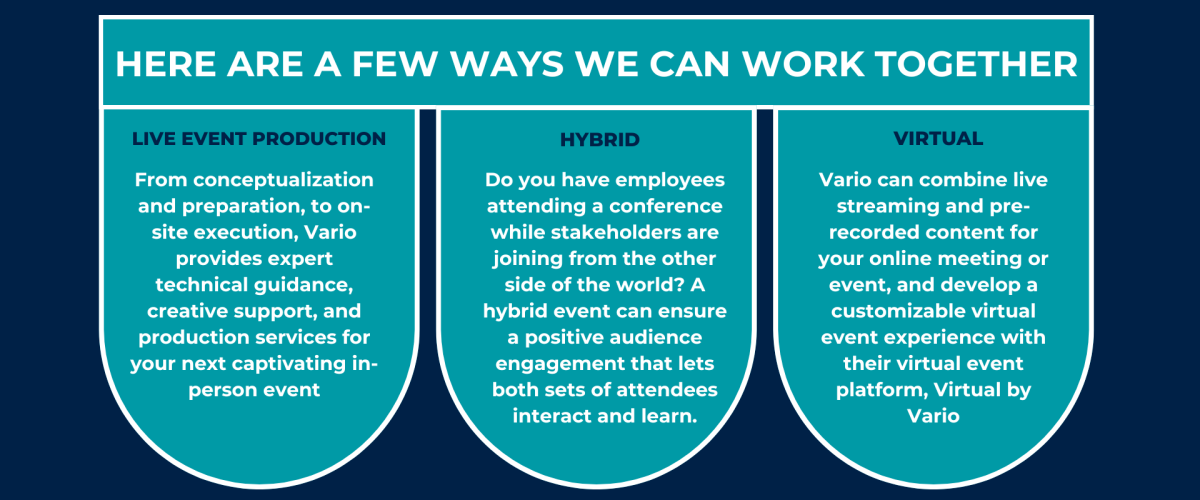 HERE ARE A FEW WAYS WE CAN WORK TOGETHER

LIVE EVENT PRODUCTION

From conceptualization and preparation, to on-site execution, Vario provides expert technical guidance, creative support, and production services for your next captivating in-person event

HYBRID

Do you have employees attending a conference while stakeholders are joining from the other side of the world? A hybrid event can ensure a positive audience engagement that lets both sets of attendees interact and learn.

VIRTUAL

Vario can combine live streaming and pre-recorded content for your online meeting or event, and develop a customizable virtual event experience with their virtual event platform, Virtual by Vario